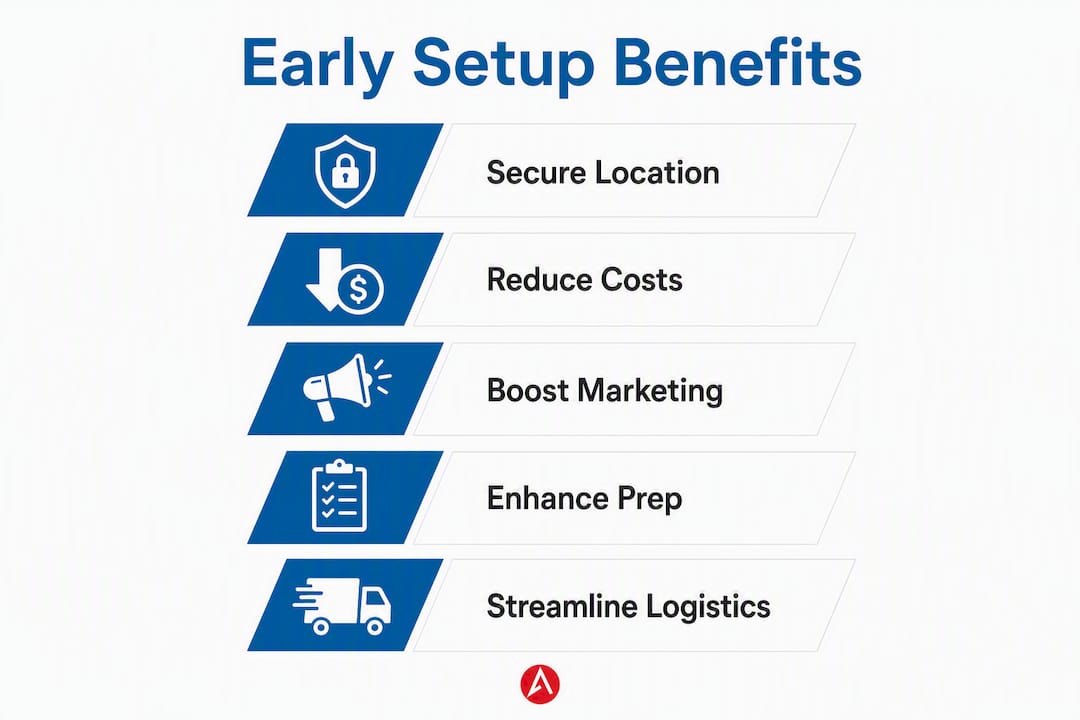 Early Setup Benefits

Secure Location

Reduce Costs

Boost Marketing

Enhance Prep

Streamline Logistics